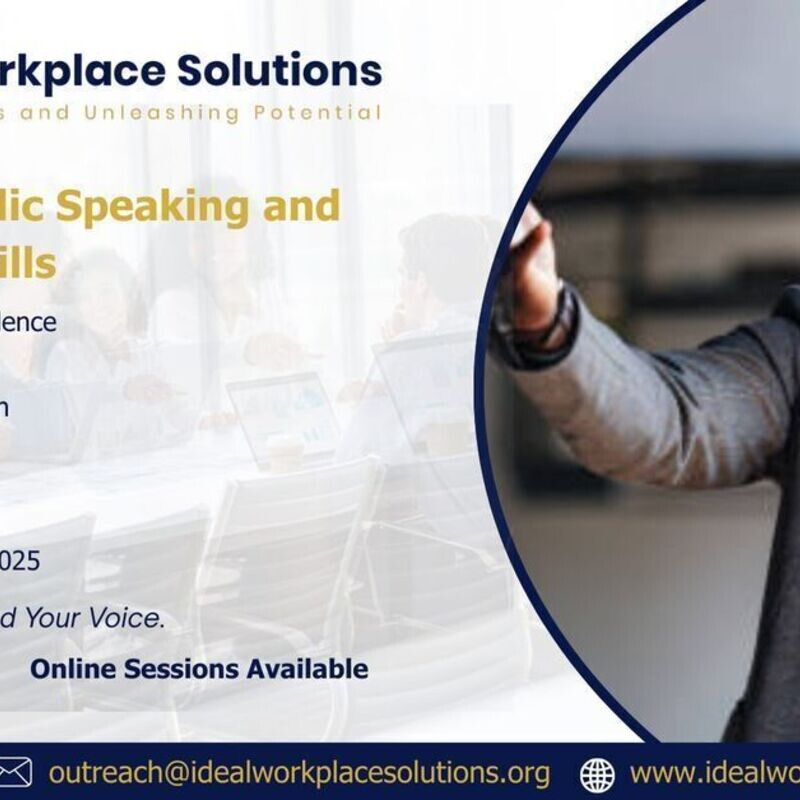 rkplace Solutions
s and Unleashing Potential

lic Speaking and
ills

dence

n

025

d Your Voice.

Online Sessions Available

outreach@idealworkplacesolutions.org
www.idealwo